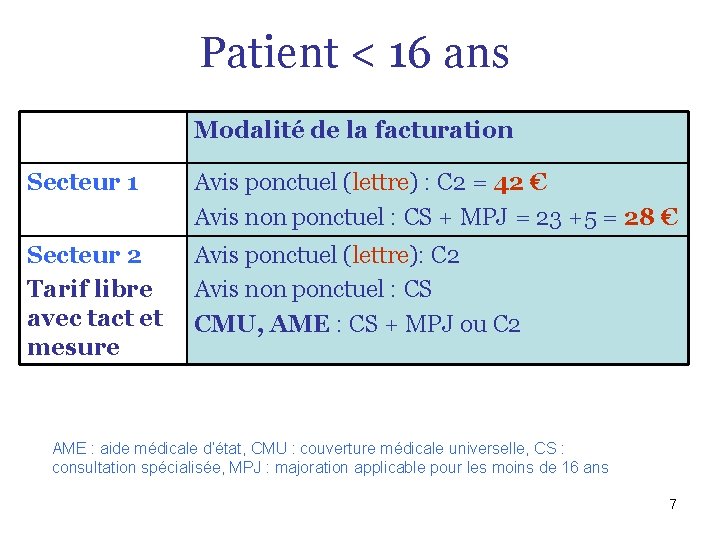 Patient < 16 ans

| | Modalité de la facturation |
|---|---|
| Secteur 1 | Avis ponctuel (lettre) : C2 = 42 € Avis non ponctuel : CS + MPJ = 23 +5 = 28 € |
| Secteur 2 Tarif libre avec tact et mesure | Avis ponctuel (lettre): C2 Avis non ponctuel : CS CMU, AME : CS + MPJ ou C2 |

AME : aide médicale d'état, CMU : couverture médicale universelle, CS : consultation spécialisée, MPJ : majoration applicable pour les moins de 16 ans

7